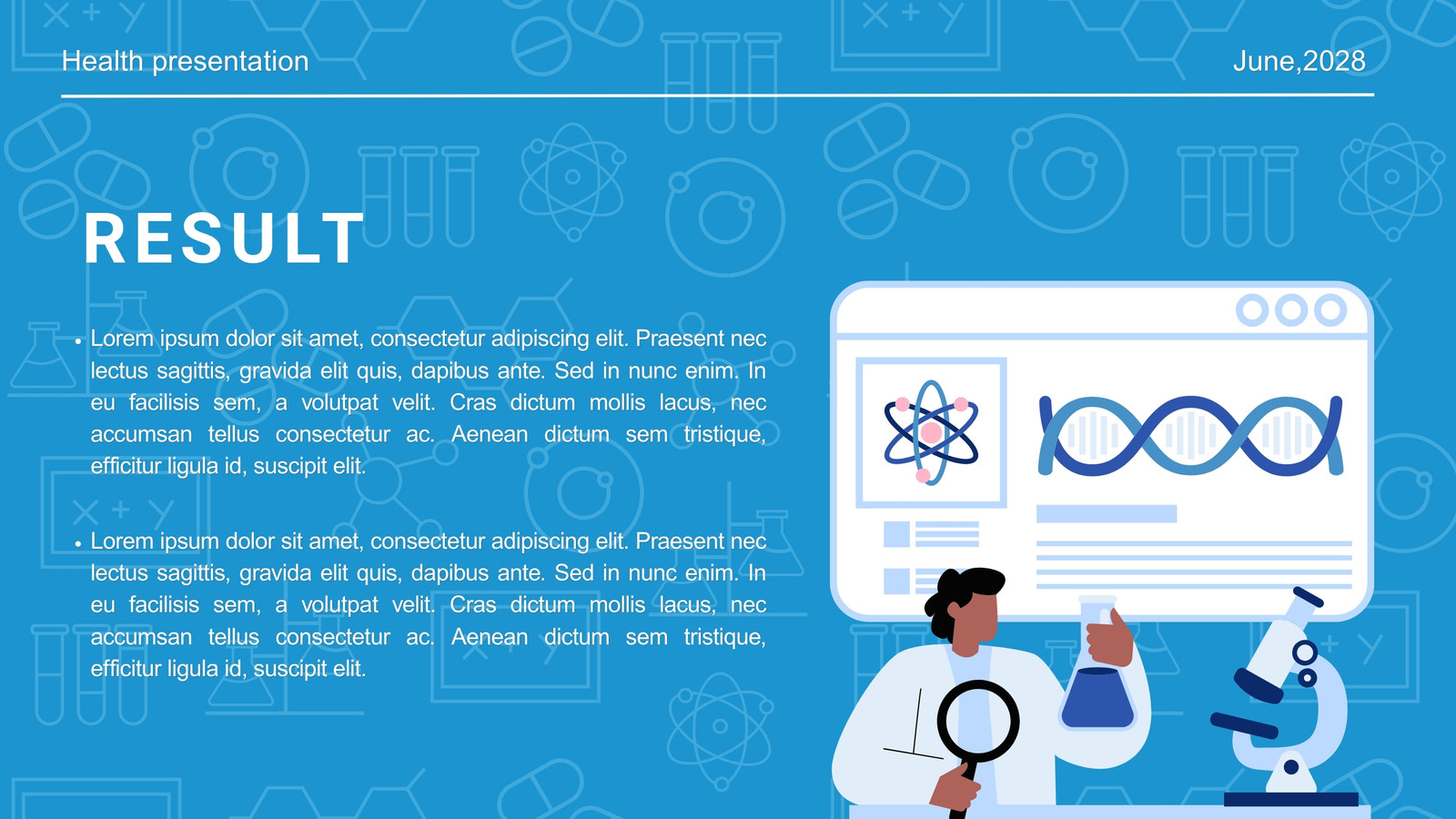 Health presentation

June,2028

RESULT

• Lorem ipsum dolor sit amet, consectetur adipiscing elit. Praesent nec lectus sagittis, gravida elit quis, dapibus ante. Sed in nunc enim. In eu facilisis sem, a volutpat velit. Cras dictum mollis lacus, nec accumsan tellus consectetur ac. Aenean dictum sem tristique, efficitur ligula id, suscipit elit.

• Lorem ipsum dolor sit amet, consectetur adipiscing elit. Praesent nec lectus sagittis, gravida elit quis, dapibus ante. Sed in nunc enim. In eu facilisis sem, a volutpat velit. Cras dictum mollis lacus, nec accumsan tellus consectetur ac. Aenean dictum sem tristique, efficitur ligula id, suscipit elit.